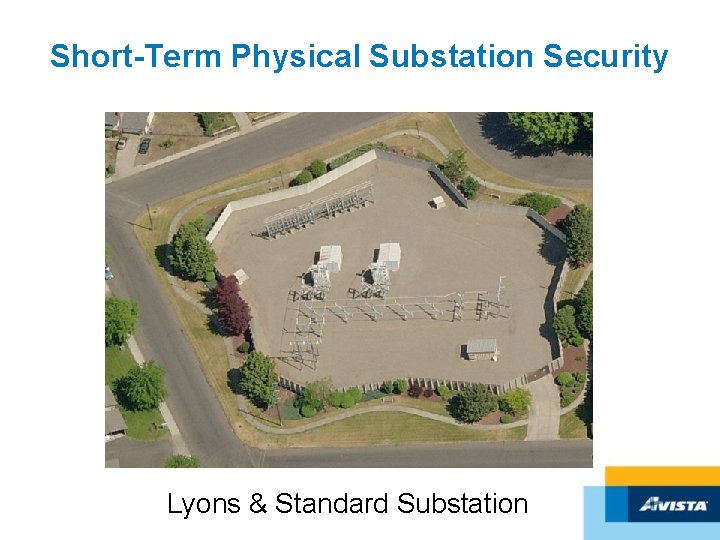 Short-Term Physical Substation Security

Lyons & Standard Substation

AVISTA